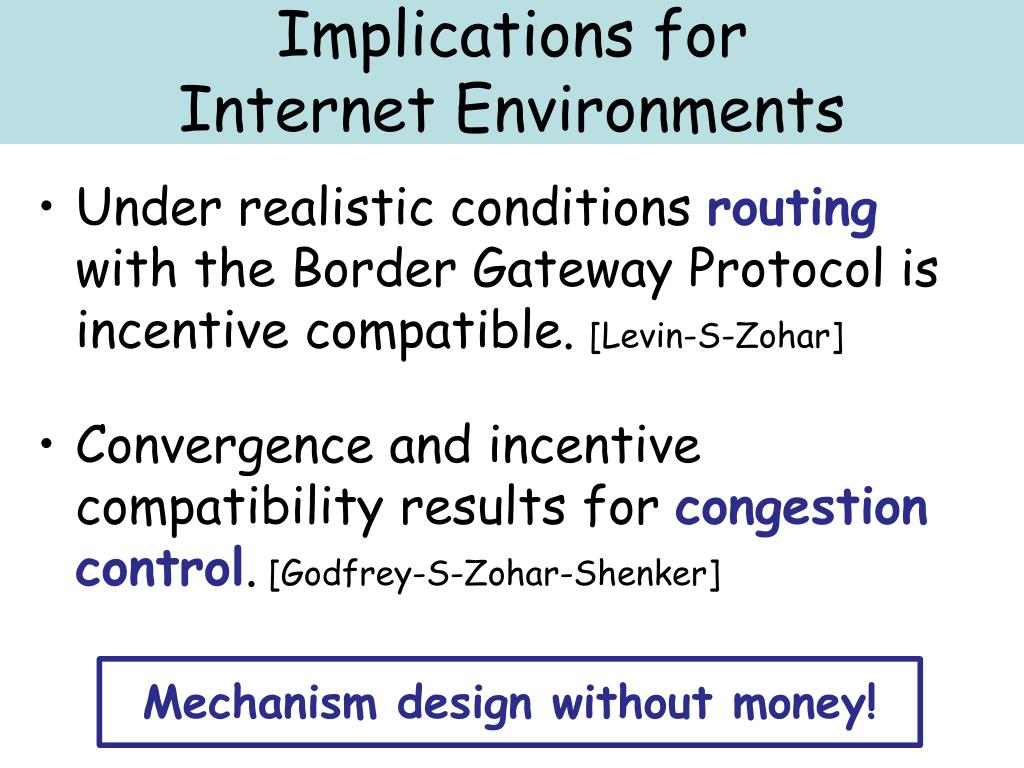 Implications for
Internet Environments

• Under realistic conditions routing with the Border Gateway Protocol is incentive compatible. [Levin-S-Zohar]

• Convergence and incentive compatibility results for congestion control. [Godfrey-S-Zohar-Shenker]

Mechanism design without money!